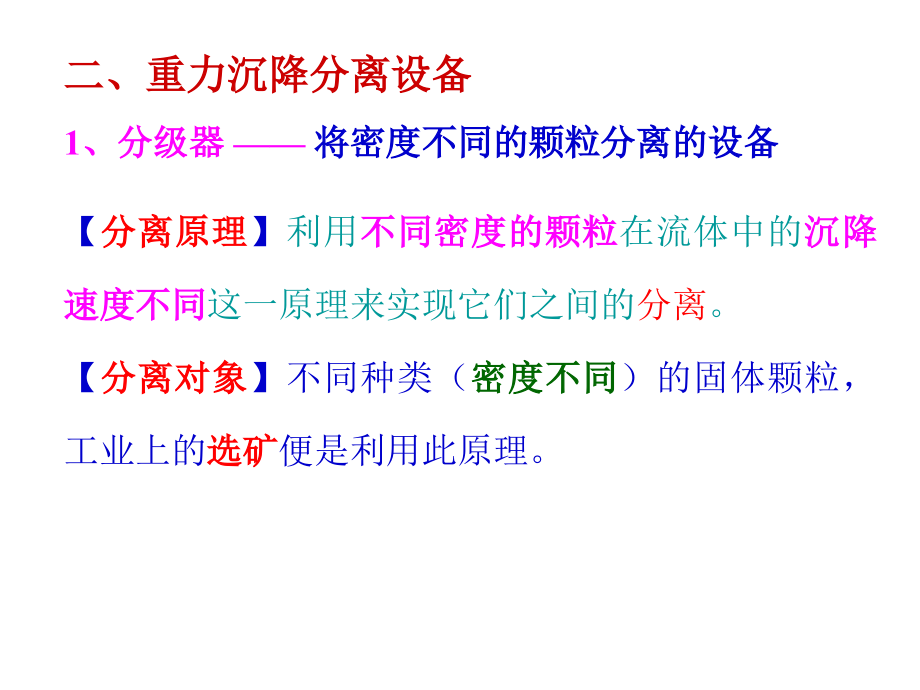 二、重力沉降分离设备

1、分级器 —— 将密度不同的颗粒分离的设备

【分离原理】利用不同密度的颗粒在流体中的沉降速度不同这一原理来实现它们之间的分离。

【分离对象】不同种类（密度不同）的固体颗粒，工业上的选矿便是利用此原理。